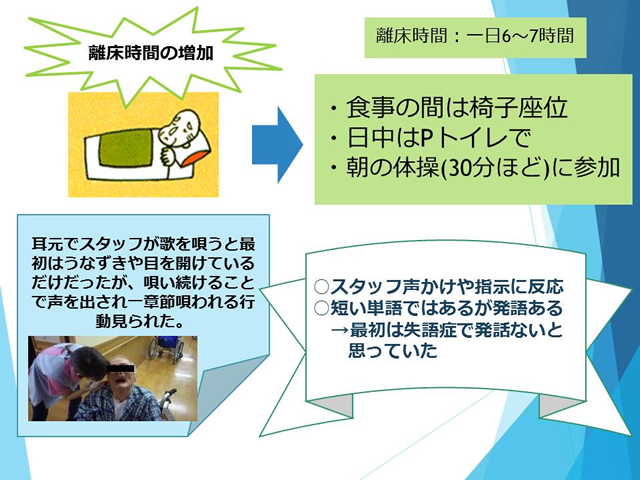 離床時間の増加

離床時間：一日6～7時間

・食事の間は椅子座位
・日中はPトイレで
・朝の体操(30分ほど)に参加

耳元でスタッフが歌を唄うと最初はうなずきや目を開けているだけだったが、唄い続けることで声を出され一章節唄われる行動見られた。

○スタッフ声かけや指示に反応
○短い単語ではあるが発語ある
→最初は失語症で発話ないと思っていた